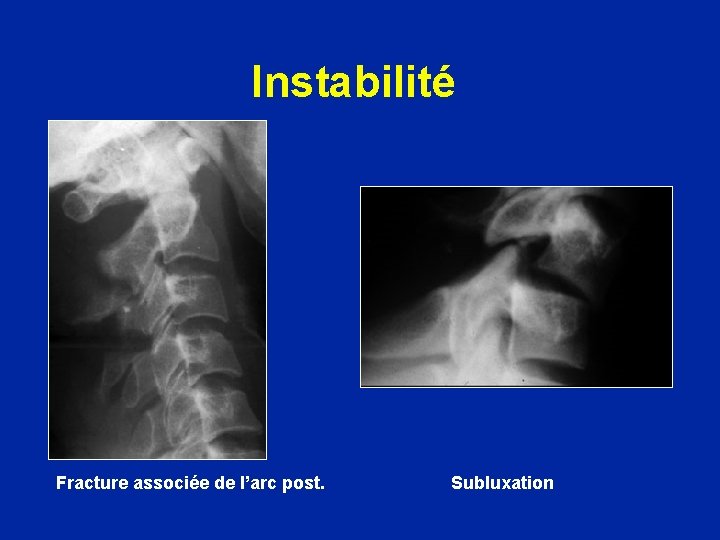 Instabilité

Fracture associée de l'arc post.

Subluxation